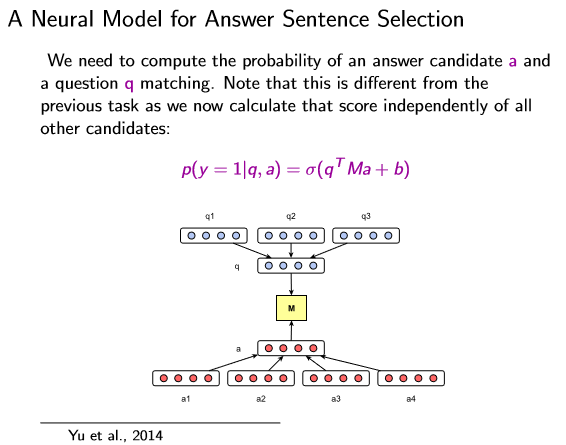 A Neural Model for Answer Sentence Selection

We need to compute the probability of an answer candidate a and a question q matching. Note that this is different from the previous task as we now calculate that score independently of all other candidates:

$p(y = 1|q, a) = \sigma(q^T Ma + b)$

q1
q2
q3
q
M
a
a1
a2
a3
a4

Yu et al., 2014